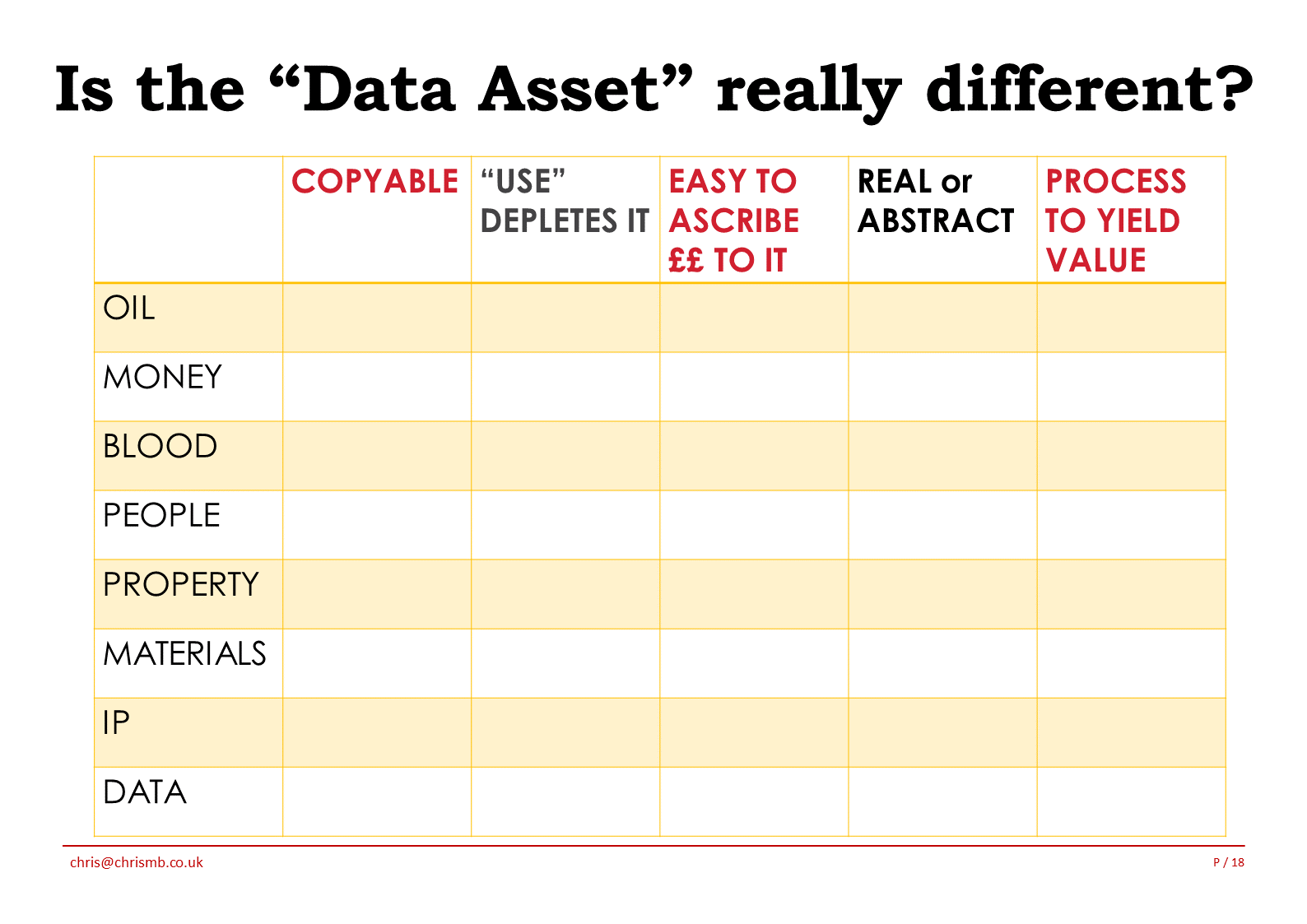 Is the “Data Asset” really different?

| | COPYABLE | “USE” DEPLETES IT | EASY TO ASCRIBE ££ TO IT | REAL or ABSTRACT | PROCESS TO YIELD VALUE |
|---|---|---|---|---|---|
| OIL | | | | | |
| MONEY | | | | | |
| BLOOD | | | | | |
| PEOPLE | | | | | |
| PROPERTY | | | | | |
| MATERIALS | | | | | |
| IP | | | | | |
| DATA | | | | | |

chris@chrismb.co.uk

P / 18